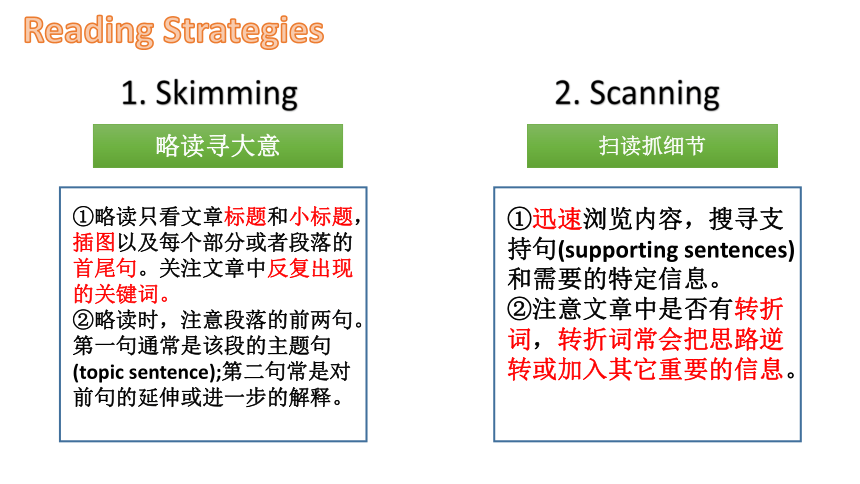 Reading Strategies

1. Skimming

略读寻大意

①略读只看文章标题和小标题，插图以及每个部分或者段落的首尾句。关注文章中反复出现的关键词。
②略读时，注意段落的前两句。第一句通常是该段的主题句(topic sentence);第二句常是对前句的延伸或进一步的解释。

2. Scanning

扫读抓细节

①迅速浏览内容，搜寻支持句(supporting sentences)和需要的特定信息。
②注意文章中是否有转折词，转折词常会把思路逆转或加入其它重要的信息。